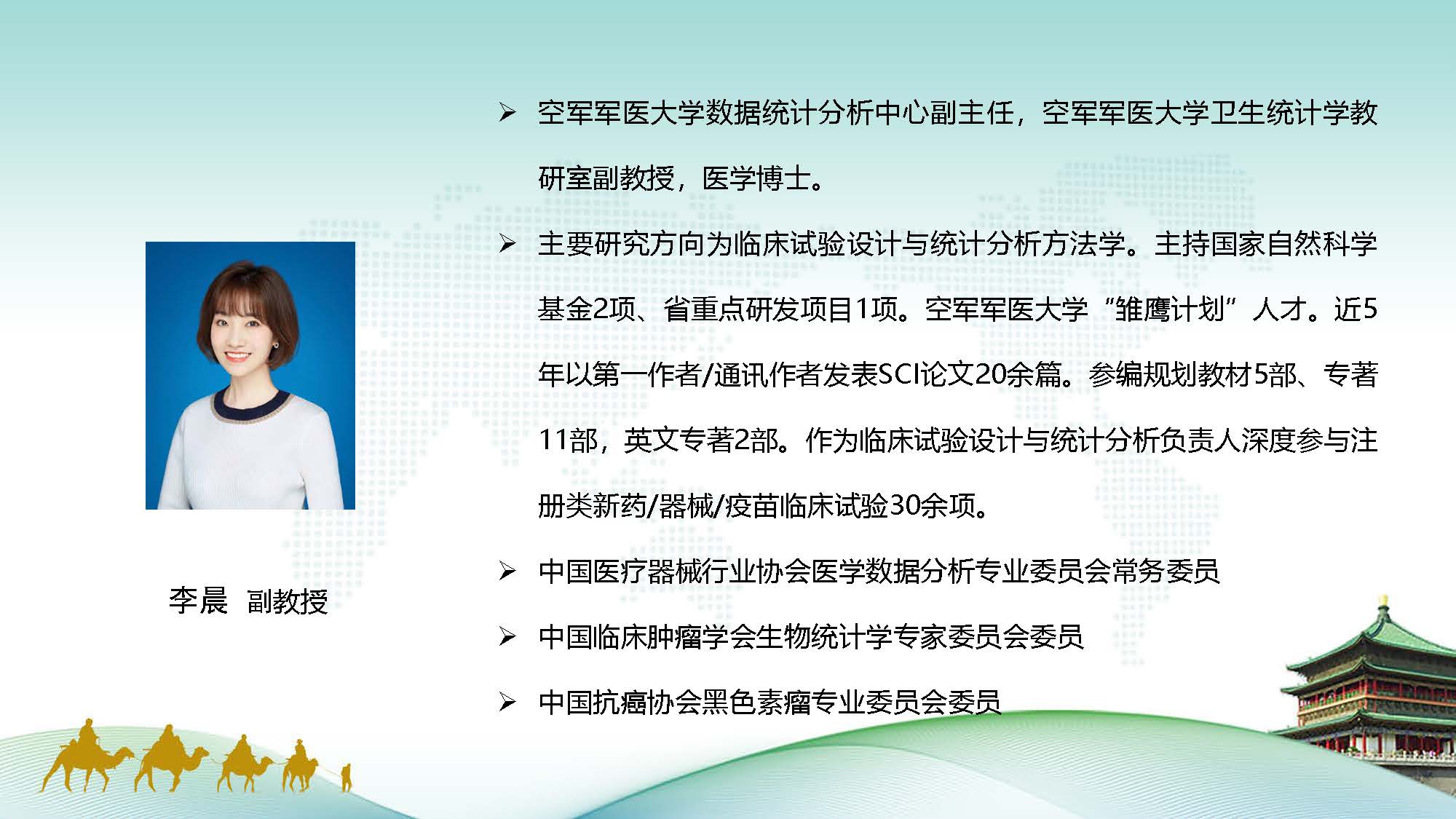 李晨　副教授

➢ 空军军医大学数据统计分析中心副主任，空军军医大学卫生统计学教研室副教授，医学博士。

➢ 主要研究方向为临床试验设计与统计分析方法学。主持国家自然科学基金2项、省重点研发项目1项。空军军医大学“雏鹰计划”人才。近5年以第一作者/通讯作者发表SCI论文20余篇。参编规划教材5部、专著11部，英文专著2部。作为临床试验设计与统计分析负责人深度参与注册类新药/器械/疫苗临床试验30余项。

➢ 中国医疗器械行业协会医学数据分析专业委员会常务委员

➢ 中国临床肿瘤学会生物统计学专家委员会委员

➢ 中国抗癌协会黑色素瘤专业委员会委员